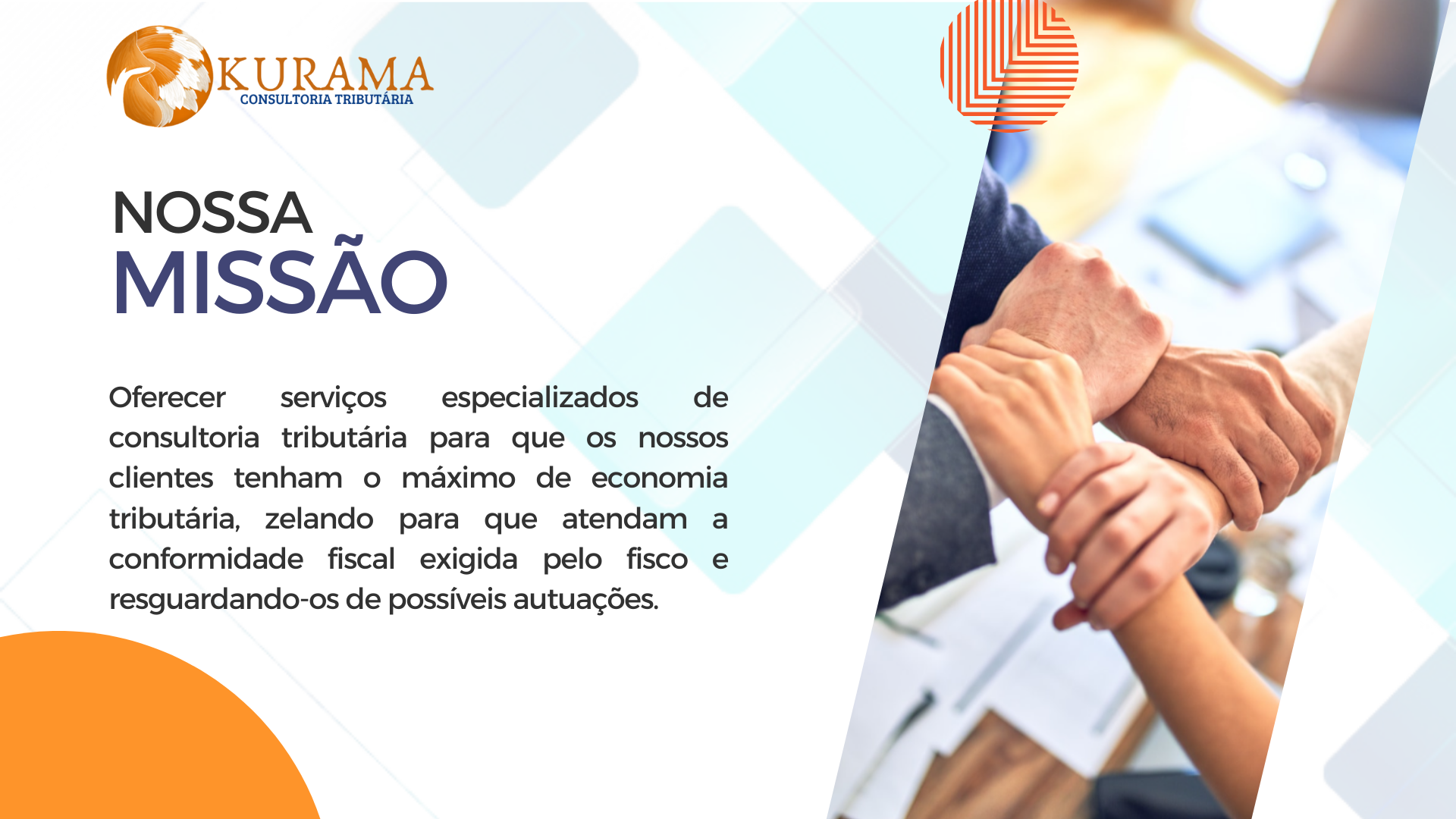 KURAMA
CONSULTORIA TRIBUTÁRIA

NOSSA
MISSÃO

Oferecer serviços especializados de consultoria tributária para que os nossos clientes tenham o máximo de economia tributária, zelando para que atendam a conformidade fiscal exigida pelo fisco e resguardando-os de possíveis autuações.